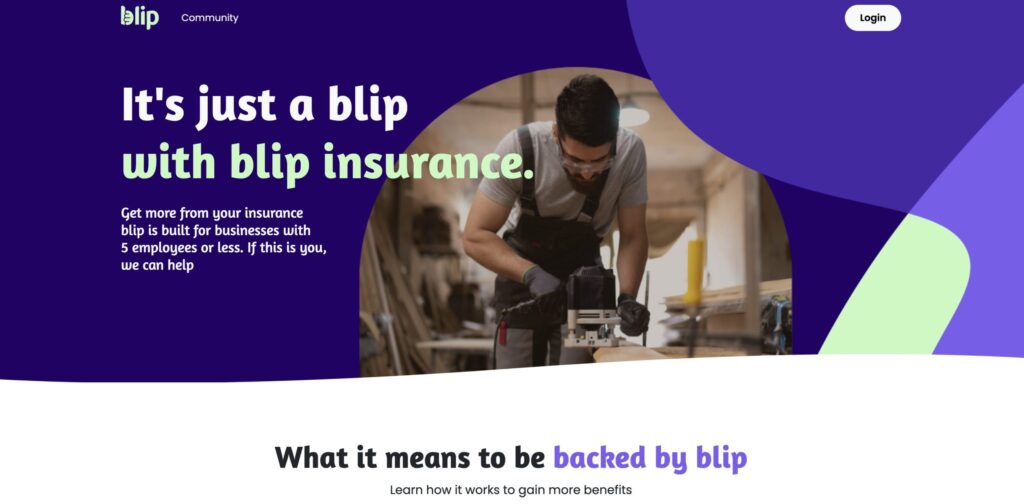 blip Community

Login

It's just a blip with blip insurance.

Get more from your insurance blip is built for businesses with 5 employees or less. If this is you, we can help

What it means to be backed by blip

Learn how it works to gain more benefits